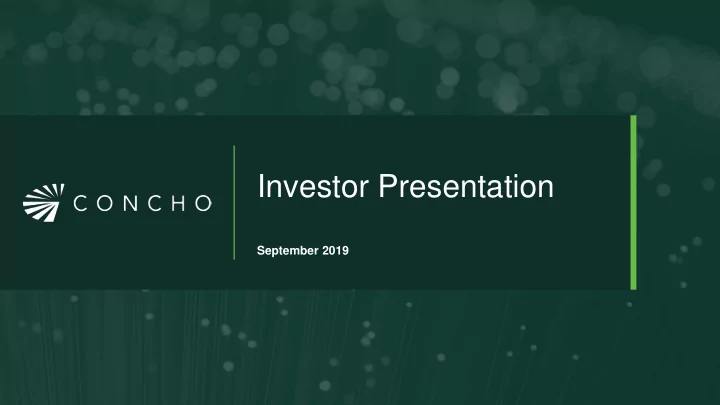 CONCHO

Investor Presentation

September 2019